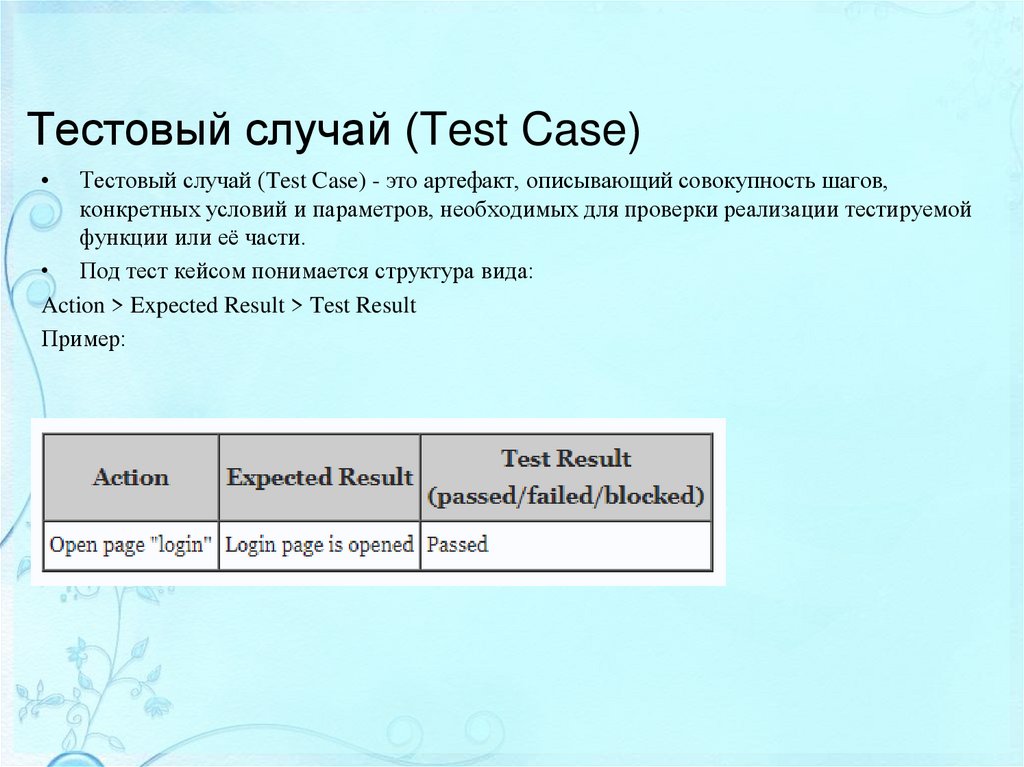 Тестовый случай (Test Case)

• Тестовый случай (Test Case) - это артефакт, описывающий совокупность шагов, конкретных условий и параметров, необходимых для проверки реализации тестируемой функции или её части.

• Под тест кейсом понимается структура вида:

Action > Expected Result > Test Result

Пример:

| Action | Expected Result | Test Result (passed/failed/blocked) |
|---|---|---|
| Open page "login" | Login page is opened | Passed |